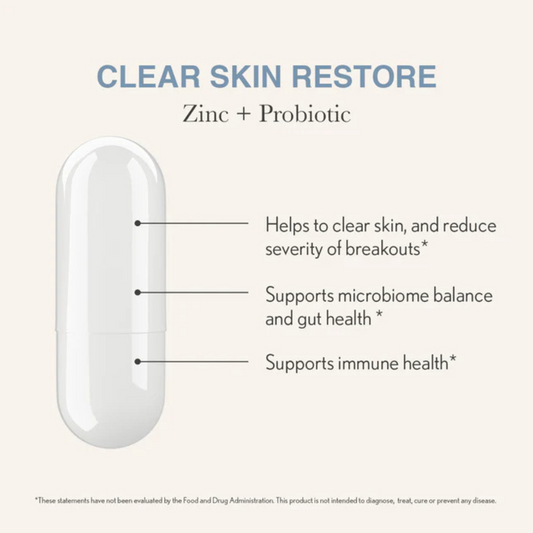 CLEAR SKIN RESTORE
Zinc + Probiotic

Helps to clear skin, and reduce severity of breakouts*

Supports microbiome balance and gut health *

Supports immune health*

*These statements have not been evaluated by the Food and Drug Administration. This product is not intended to diagnose, treat, cure or prevent any disease.